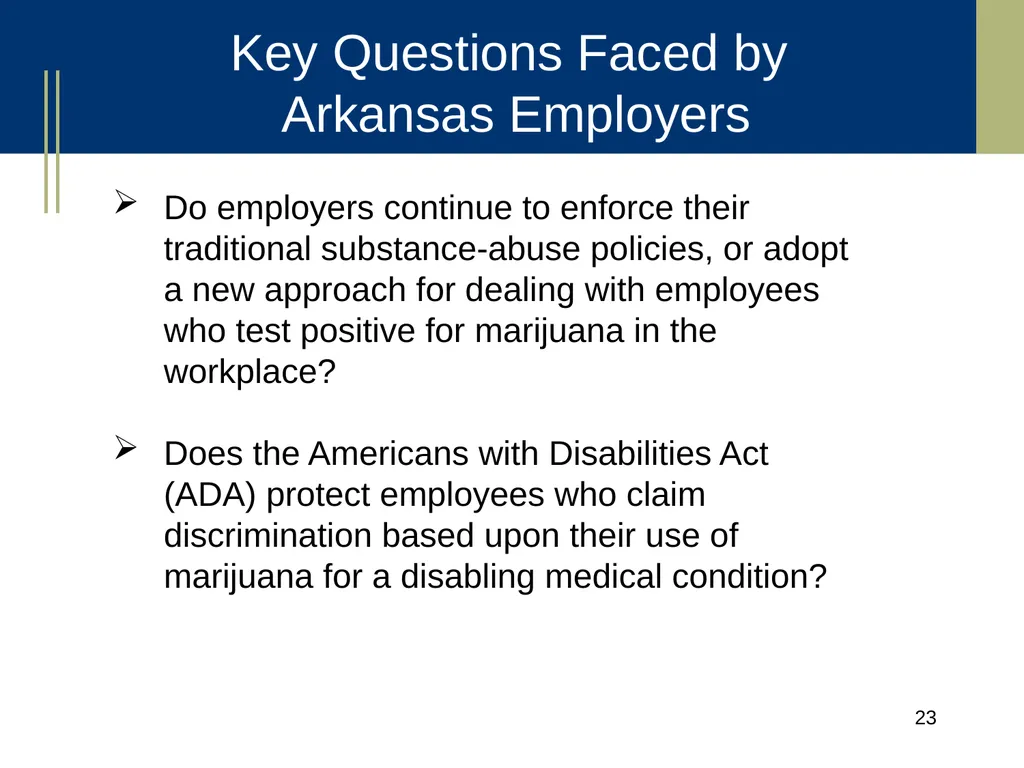 Key Questions Faced by Arkansas Employers

➢ Do employers continue to enforce their traditional substance-abuse policies, or adopt a new approach for dealing with employees who test positive for marijuana in the workplace?

➢ Does the Americans with Disabilities Act (ADA) protect employees who claim discrimination based upon their use of marijuana for a disabling medical condition?

23